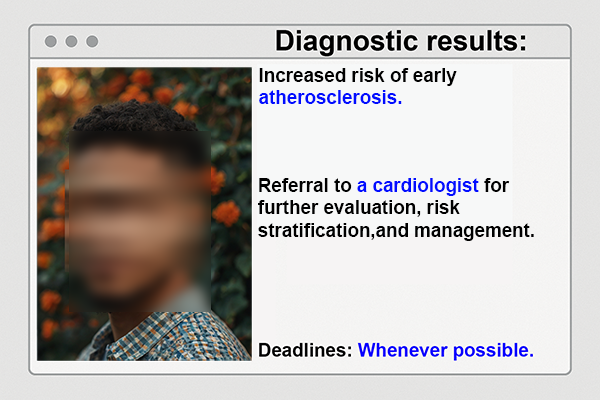 Diagnostic results:

Increased risk of early atherosclerosis.

Referral to a cardiologist for further evaluation, risk stratification,and management.

Deadlines: Whenever possible.